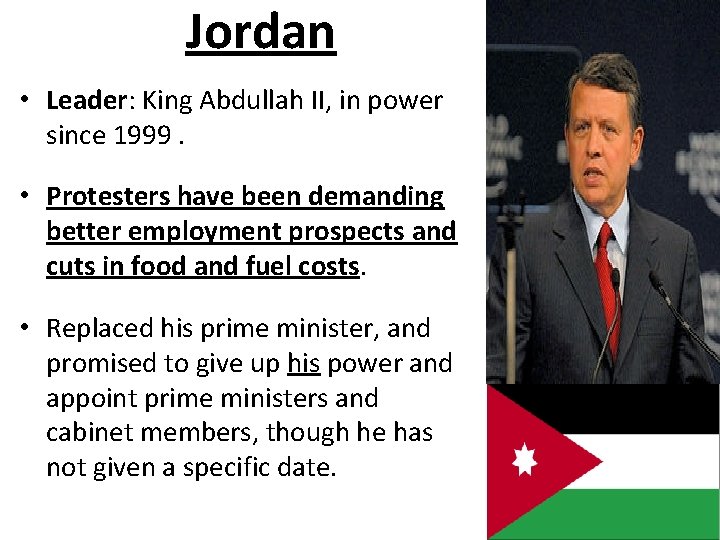 Jordan

• Leader: King Abdullah II, in power since 1999 .

• Protesters have been demanding better employment prospects and cuts in food and fuel costs.

• Replaced his prime minister, and promised to give up his power and appoint prime ministers and cabinet members, though he has not given a specific date.